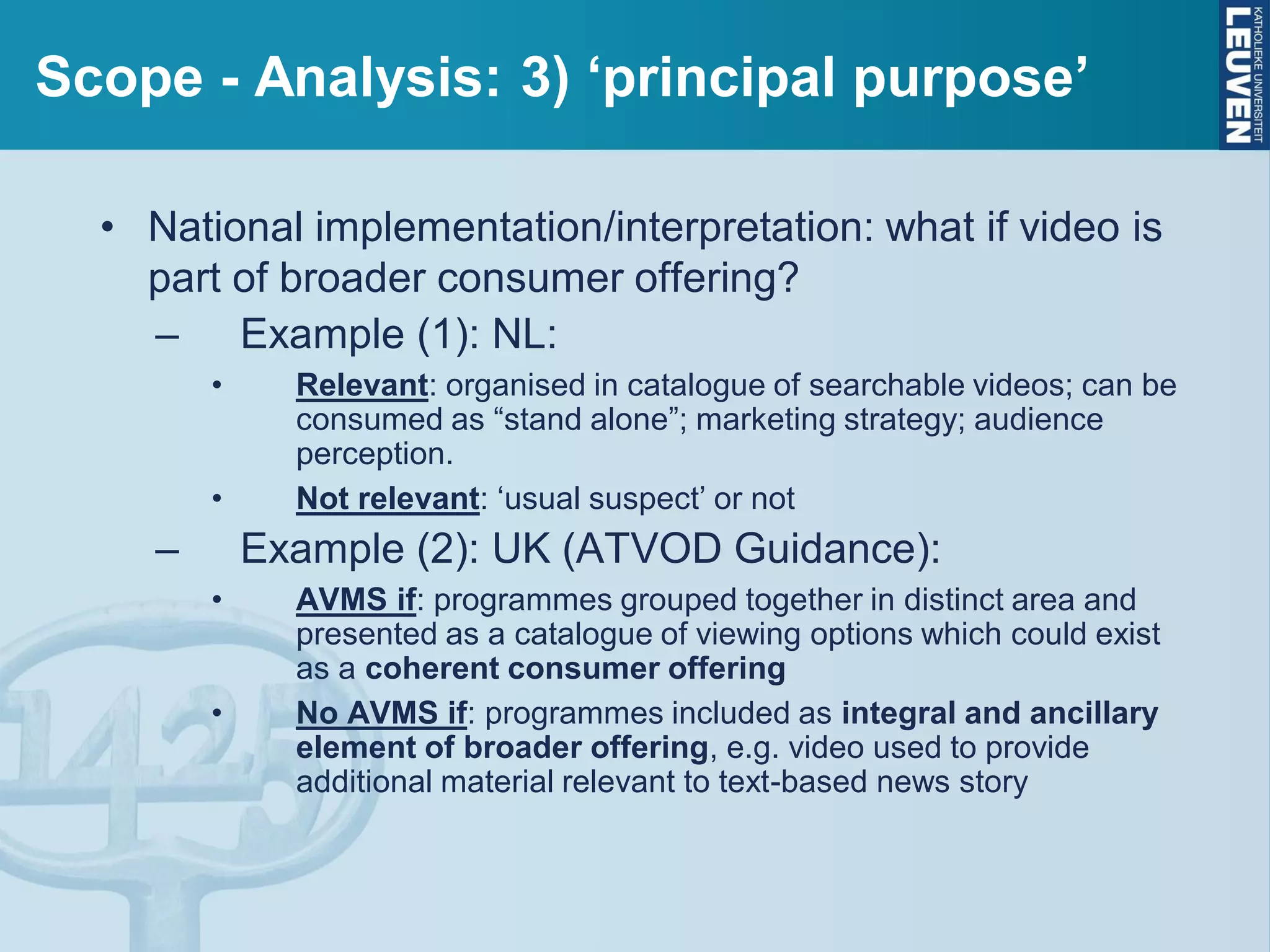 Scope - Analysis: 3) ‘principal purpose’

KATHOLIEKE UNIVERSITEIT LEUVEN

• National implementation/interpretation: what if video is part of broader consumer offering?

– Example (1): NL:

• Relevant: organised in catalogue of searchable videos; can be consumed as “stand alone”; marketing strategy; audience perception.

• Not relevant: ‘usual suspect’ or not

– Example (2): UK (ATVOD Guidance):

• AVMS if: programmes grouped together in distinct area and presented as a catalogue of viewing options which could exist as a coherent consumer offering

• No AVMS if: programmes included as integral and ancillary element of broader offering, e.g. video used to provide additional material relevant to text-based news story

1425